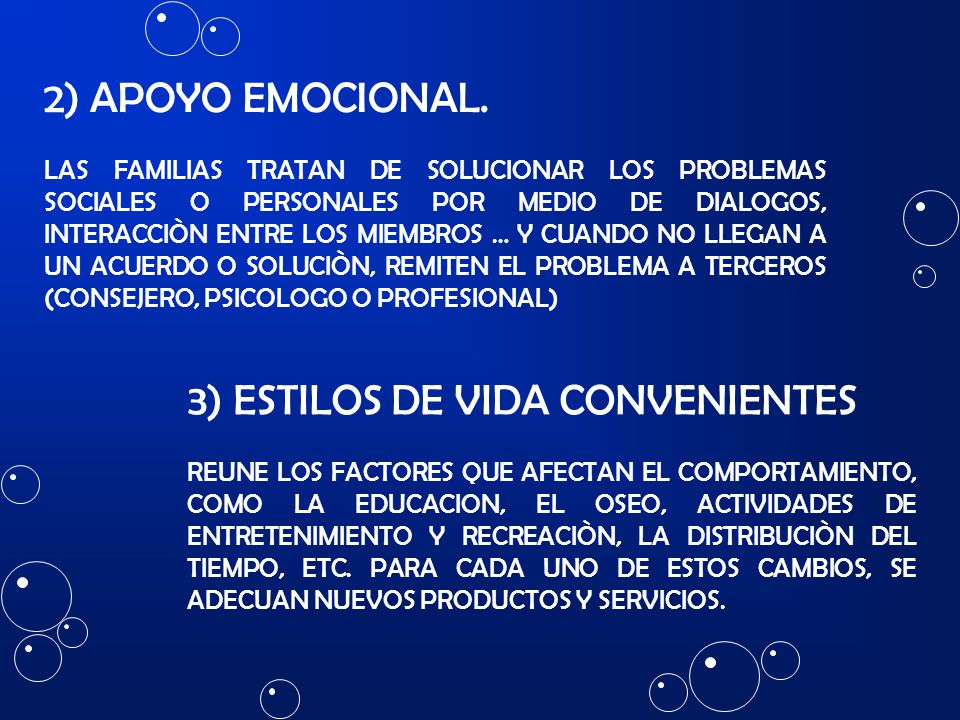 2) APOYO EMOCIONAL.

LAS FAMILIAS TRATAN DE SOLUCIONAR LOS PROBLEMAS SOCIALES O PERSONALES POR MEDIO DE DIALOGOS, INTERACCIÒN ENTRE LOS MIEMBROS … Y CUANDO NO LLEGAN A UN ACUERDO O SOLUCIÒN, REMITEN EL PROBLEMA A TERCEROS (CONSEJERO, PSICOLOGO O PROFESIONAL)

3) ESTILOS DE VIDA CONVENIENTES

REUNE LOS FACTORES QUE AFECTAN EL COMPORTAMIENTO, COMO LA EDUCACION, EL OSEO, ACTIVIDADES DE ENTRETENIMIENTO Y RECREACIÒN, LA DISTRIBUCIÒN DEL TIEMPO, ETC. PARA CADA UNO DE ESTOS CAMBIOS, SE ADECUAN NUEVOS PRODUCTOS Y SERVICIOS.